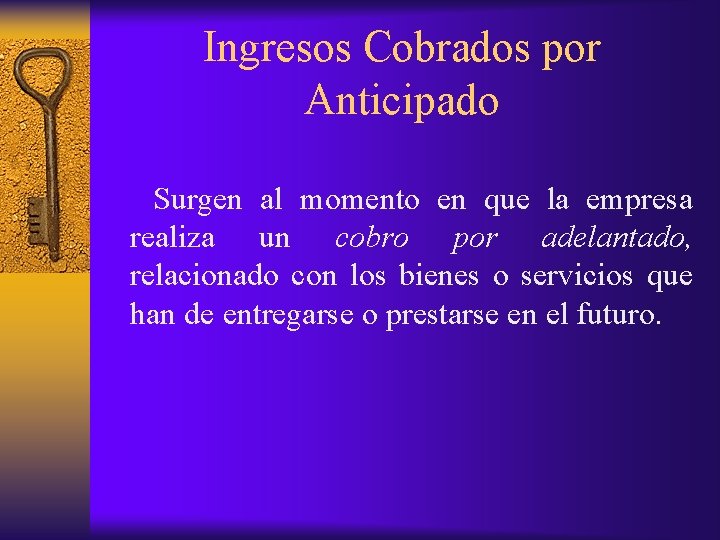 Ingresos Cobrados por Anticipado

Surgen al momento en que la empresa realiza un cobro por adelantado, relacionado con los bienes o servicios que han de entregarse o prestarse en el futuro.